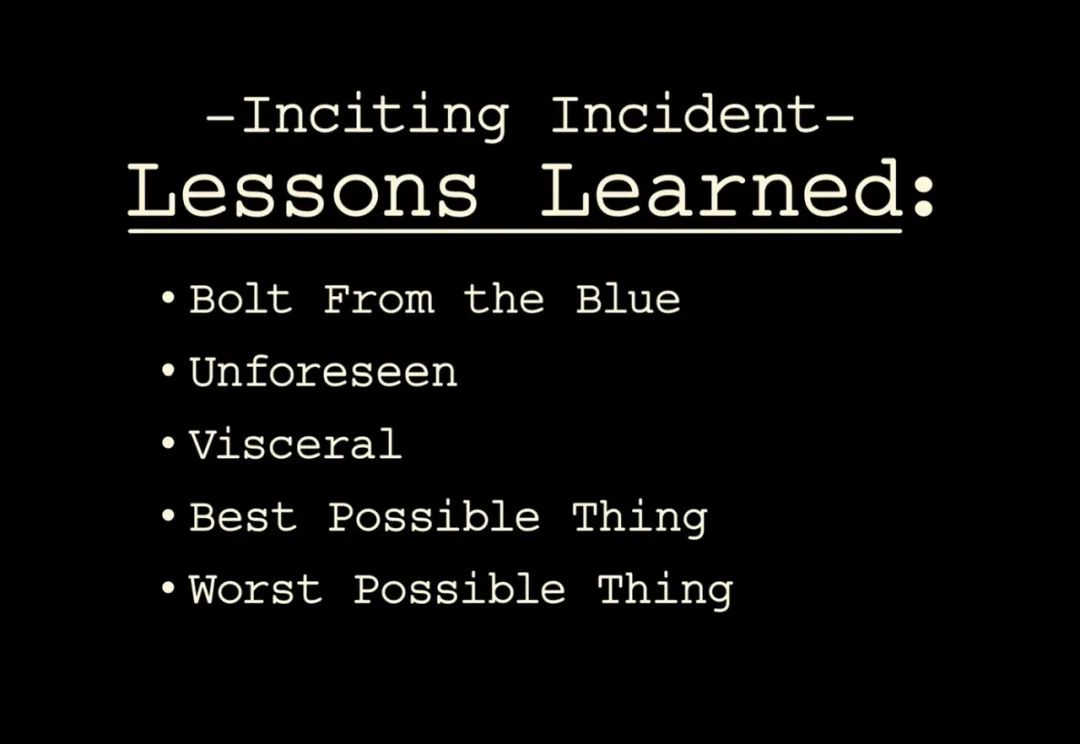 -Inciting Incident-
Lessons Learned:

• Bolt From the Blue
• Unforeseen
• Visceral
• Best Possible Thing
• Worst Possible Thing